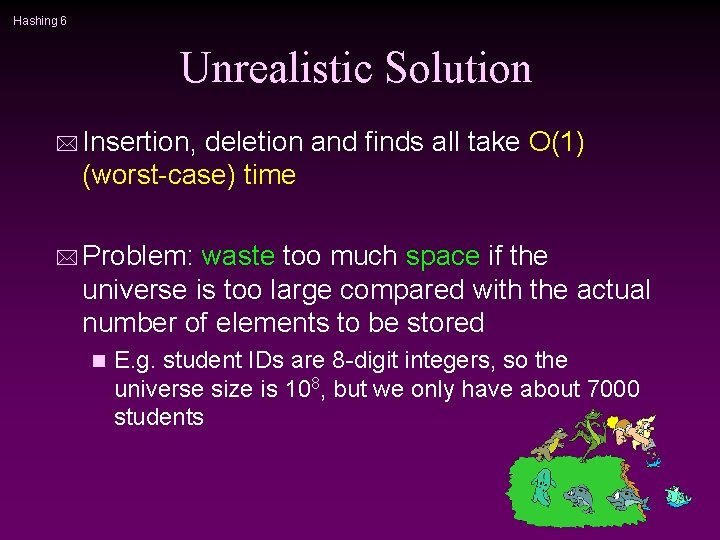 Hashing 6

Unrealistic Solution

Insertion, deletion and finds all take O(1) (worst-case) time

Problem: waste too much space if the universe is too large compared with the actual number of elements to be stored

E.g. student IDs are 8-digit integers, so the universe size is $10^8$, but we only have about 7000 students